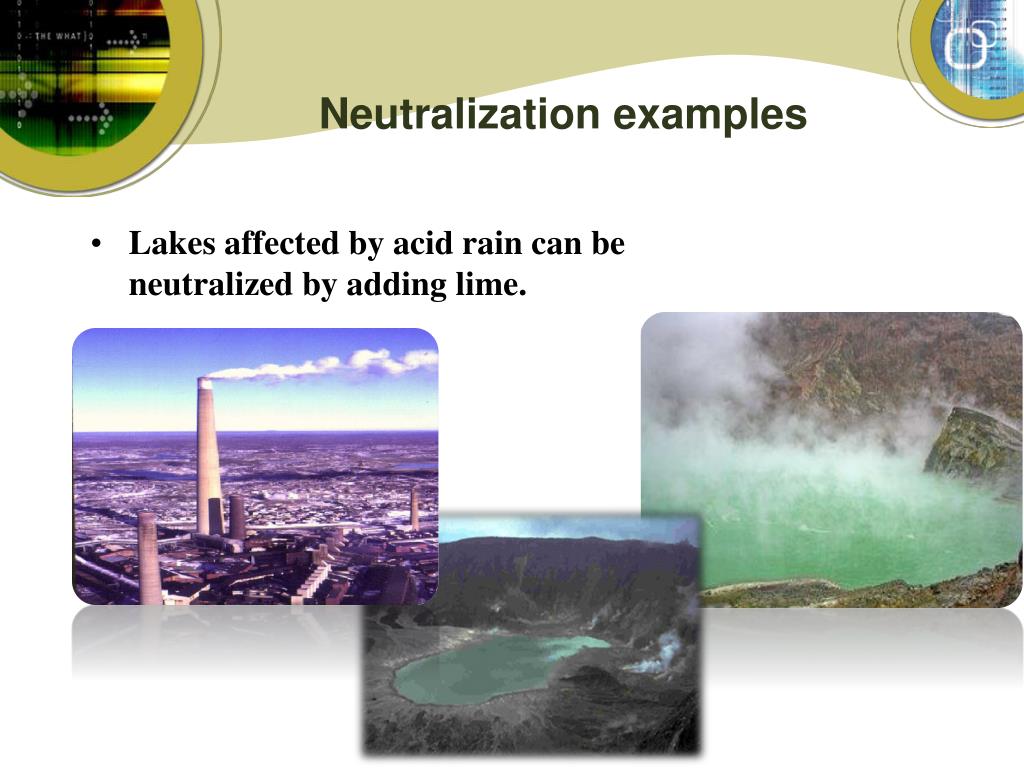 THE WHAT

Neutralization examples

• Lakes affected by acid rain can be neutralized by adding lime.